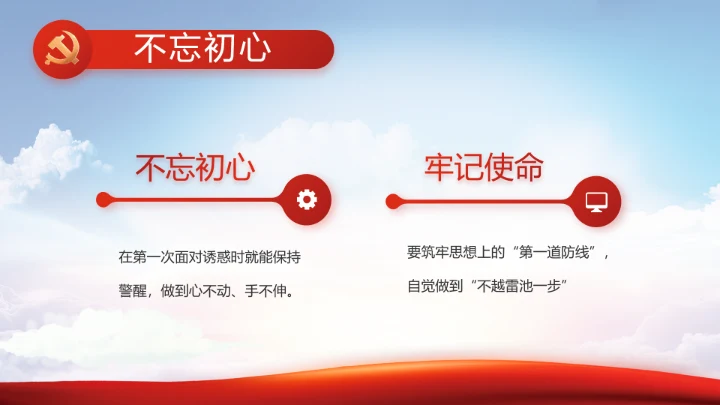 不忘初心

不忘初心

在第一次面对诱惑时就能保持警醒，做到心不动、手不伸。

牢记使命

要筑牢思想上的“第一道防线”，自觉做到“不越雷池一步”